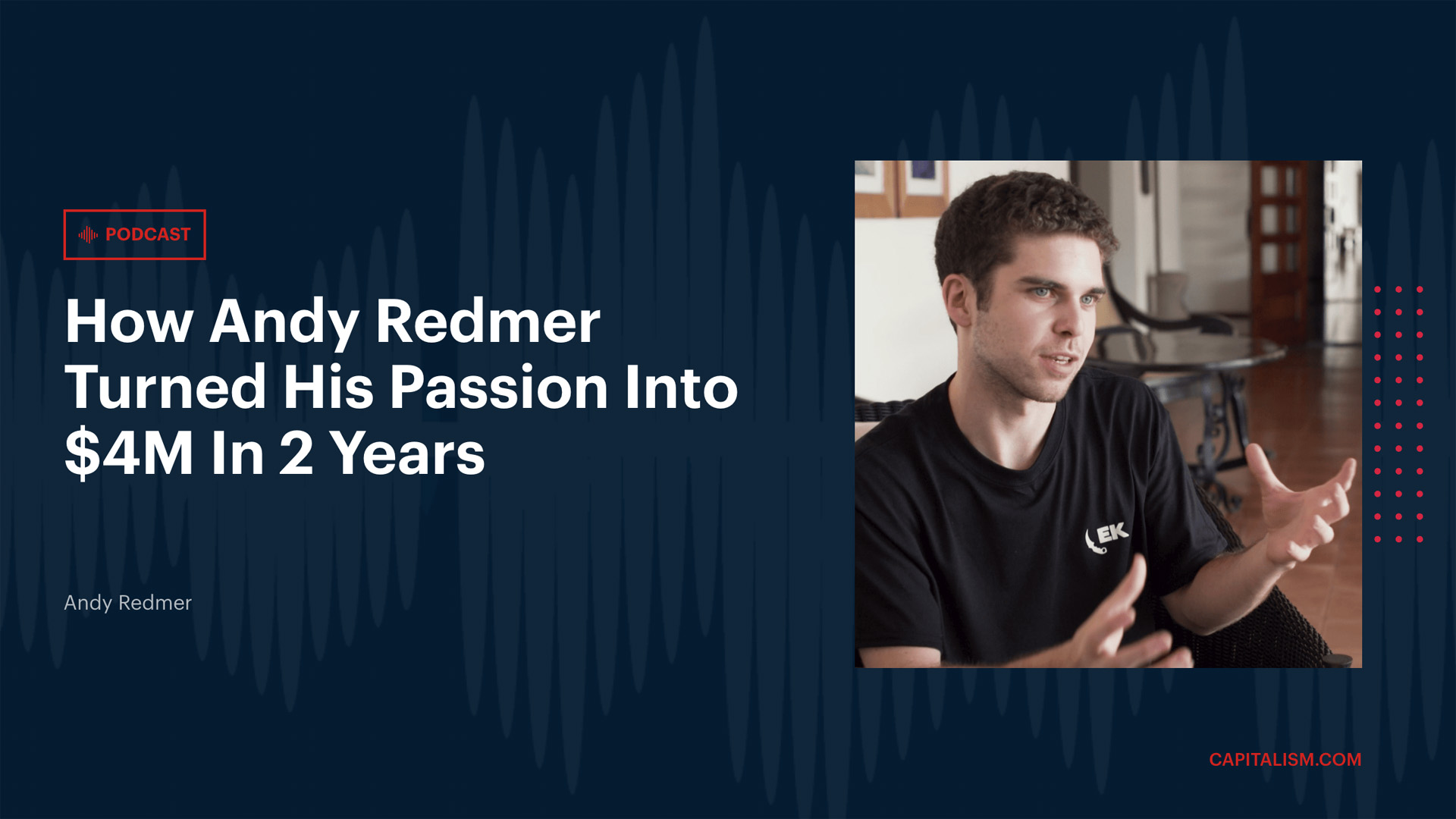 PODCAST

How Andy Redmer Turned His Passion Into \$4M In 2 Years

Andy Redmer

EK

CAPITALISM.COM